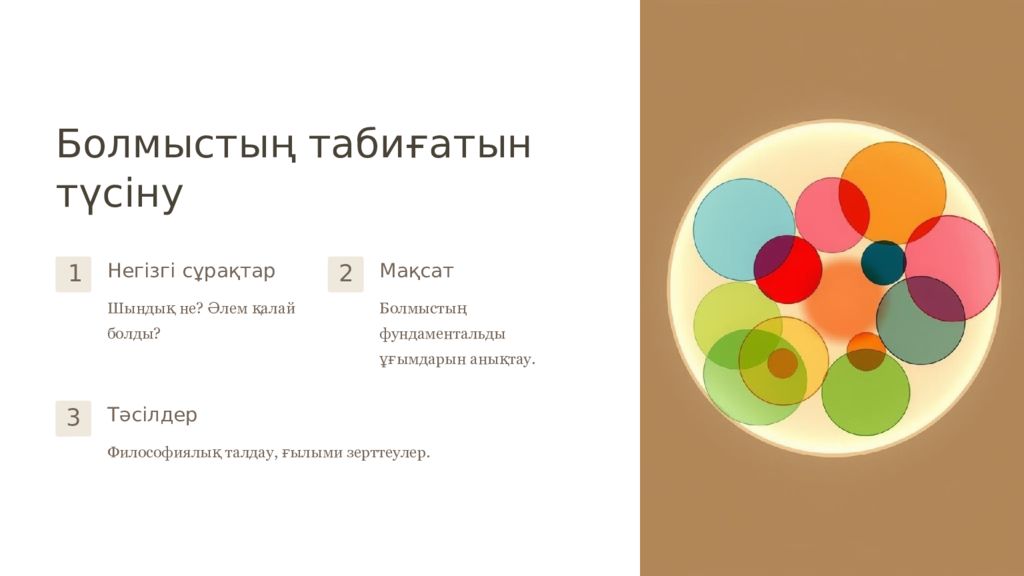 Болмыстың табиғатын түсіну

1

Негізгі сұрақтар

Шындық не? Әлем қалай болды?

2

Мақсат

Болмыстың фундаментальды ұғымдарын анықтау.

3

Тәсілдер

Философиялық талдау, ғылыми зерттеулер.